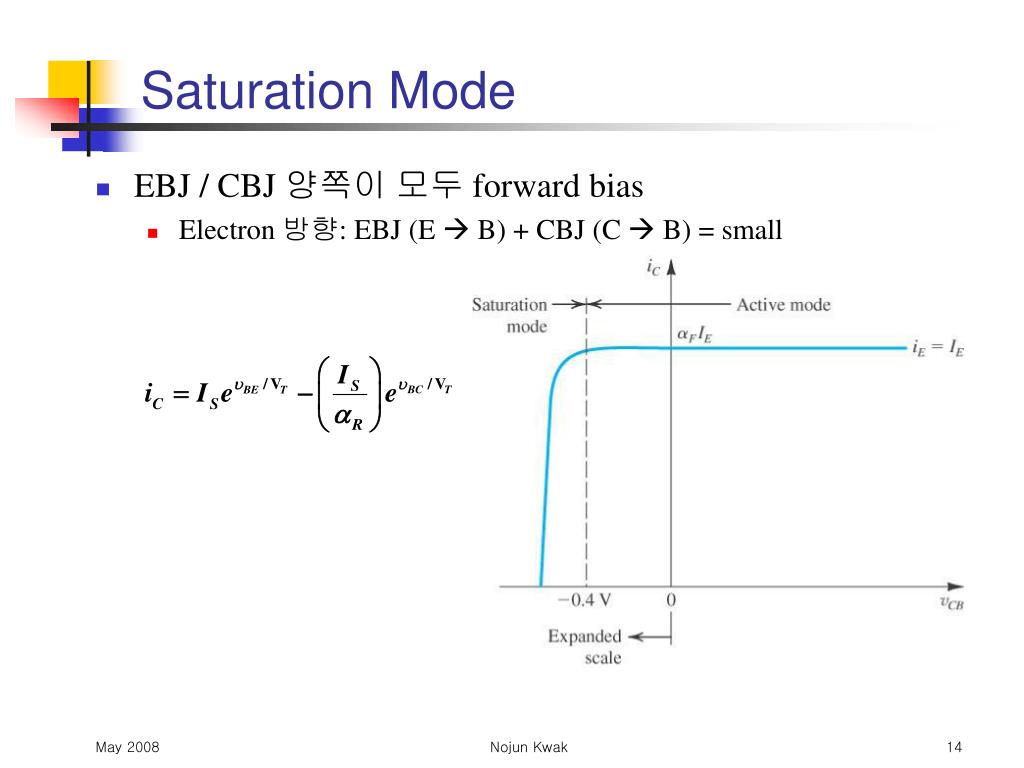 Saturation Mode

EBJ / CBJ 양쪽이 모두 forward bias

Electron 방향: EBJ (E → B) + CBJ (C → B) = small

$i_C = I_S e^{\upsilon_{BE}/V_T} - \left(\frac{I_S}{\alpha_R}\right) e^{\upsilon_{BC}/V_T}$

$i_C$

Saturation mode

Active mode

$\alpha_F I_E$

$i_E = I_E$

$-0.4$ V

0

$v_{CB}$

Expanded scale

May 2008

Nojun Kwak

14